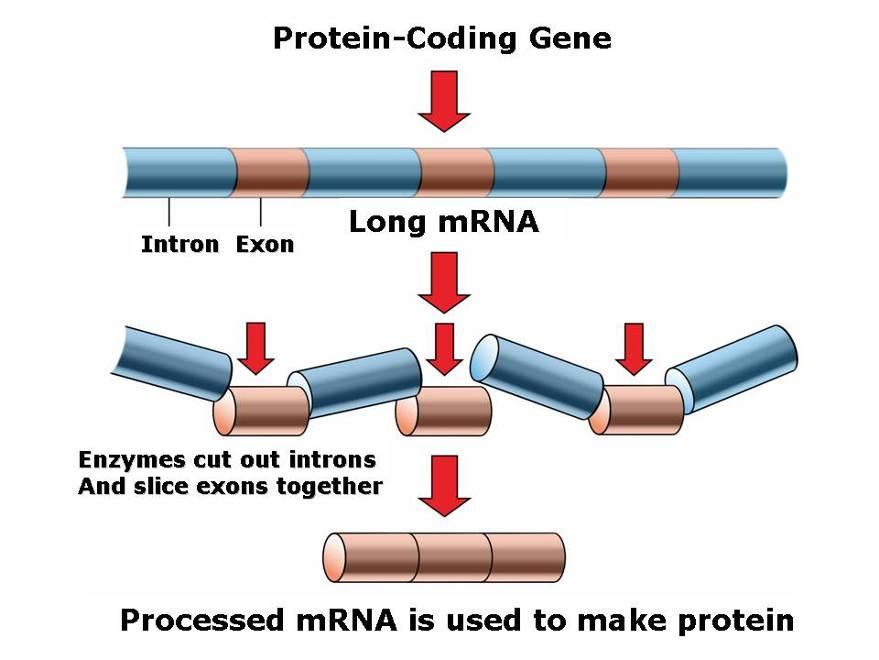 Protein-Coding Gene

Intron Exon

Long mRNA

Enzymes cut out introns
And slice exons together

Processed mRNA is used to make protein